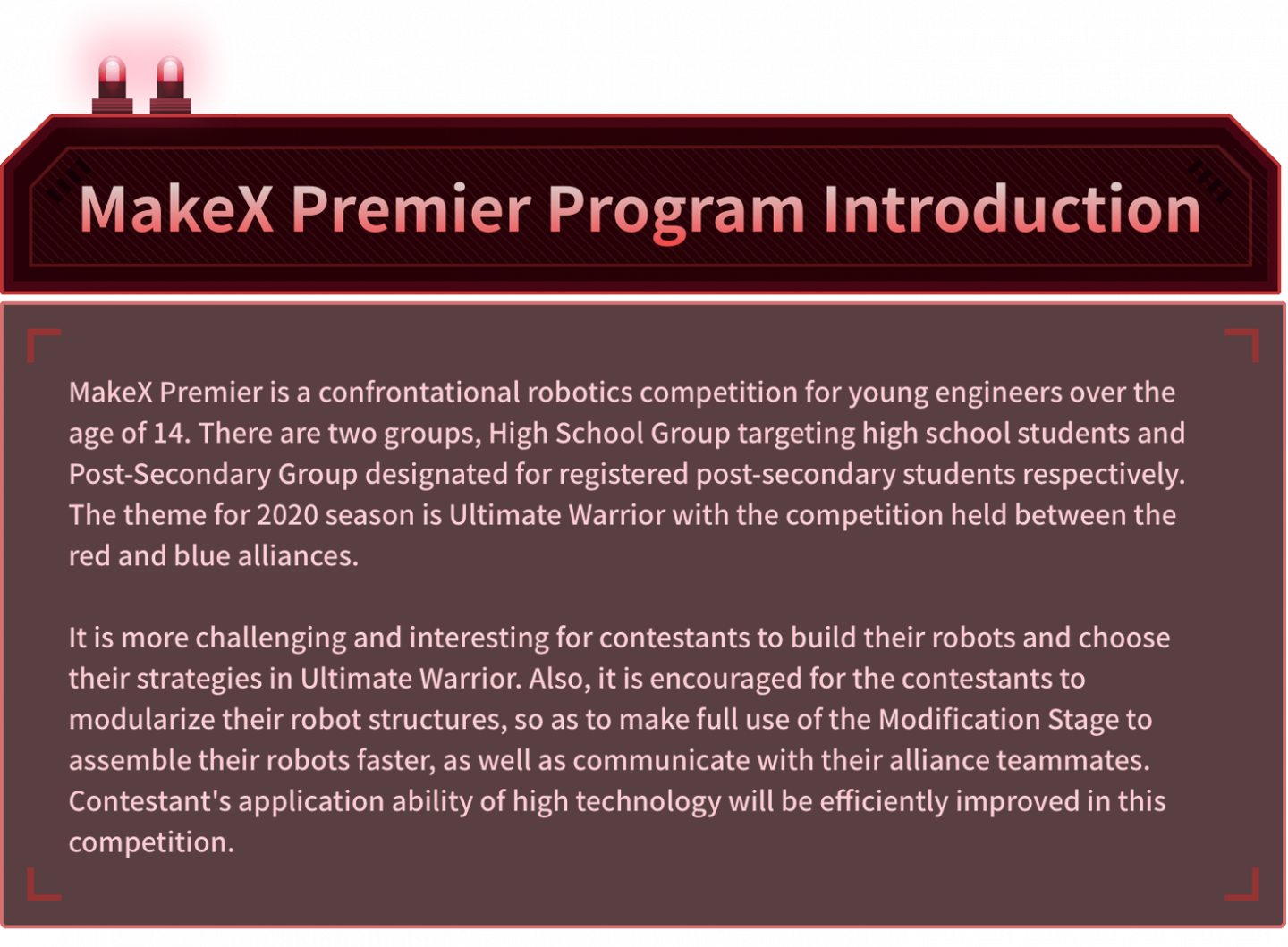 MakeX Premier Program Introduction

MakeX Premier is a confrontational robotics competition for young engineers over the age of 14. There are two groups, High School Group targeting high school students and Post-Secondary Group designated for registered post-secondary students respectively. The theme for 2020 season is Ultimate Warrior with the competition held between the red and blue alliances.

It is more challenging and interesting for contestants to build their robots and choose their strategies in Ultimate Warrior. Also, it is encouraged for the contestants to modularize their robot structures, so as to make full use of the Modification Stage to assemble their robots faster, as well as communicate with their alliance teammates. Contestant's application ability of high technology will be efficiently improved in this competition.